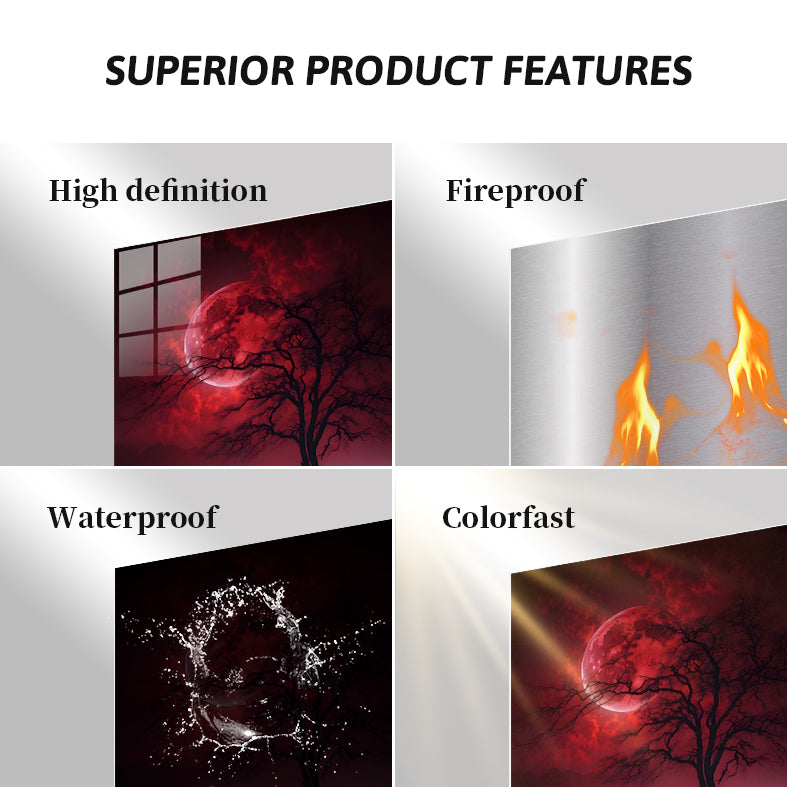 SUPERIOR PRODUCT FEATURES

High definition

Fireproof

Waterproof

Colorfast